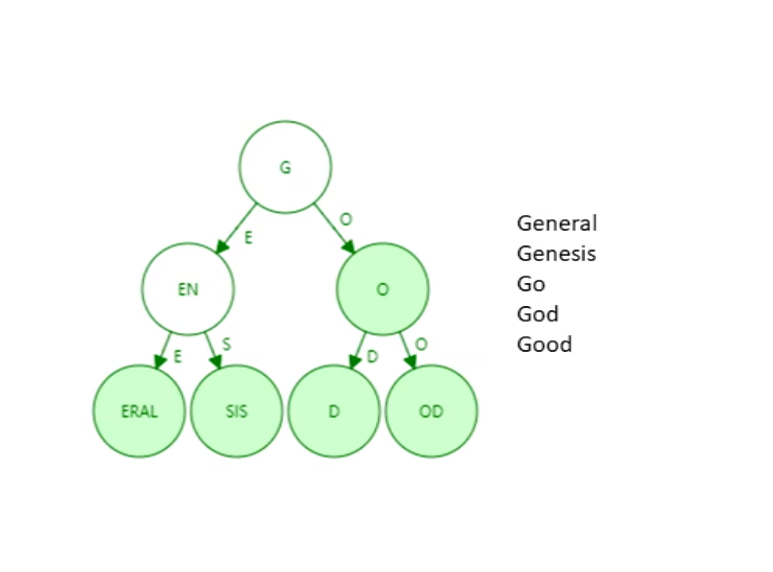 G
E
O
EN
O
E
S
D
O
ERAL
SIS
D
OD

General
Genesis
Go
God
Good